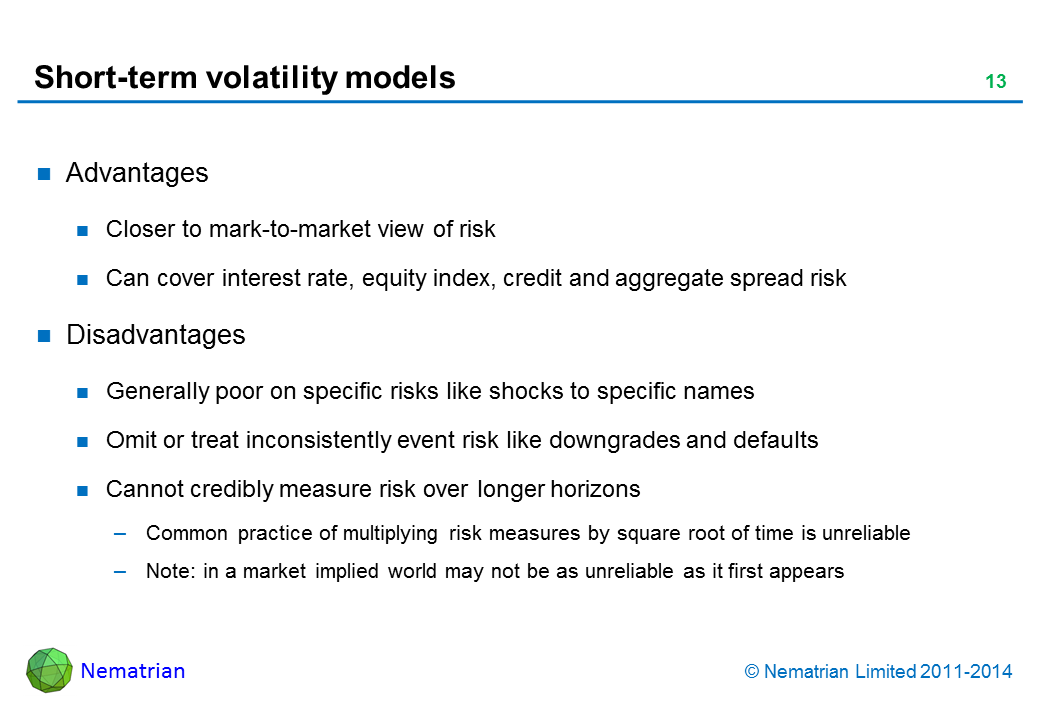 Short-term volatility models

13

Advantages

Closer to mark-to-market view of risk

Can cover interest rate, equity index, credit and aggregate spread risk

Disadvantages

Generally poor on specific risks like shocks to specific names

Omit or treat inconsistently event risk like downgrades and defaults

Cannot credibly measure risk over longer horizons

– Common practice of multiplying risk measures by square root of time is unreliable

– Note: in a market implied world may not be as unreliable as it first appears

Nematrian

© Nematrian Limited 2011-2014